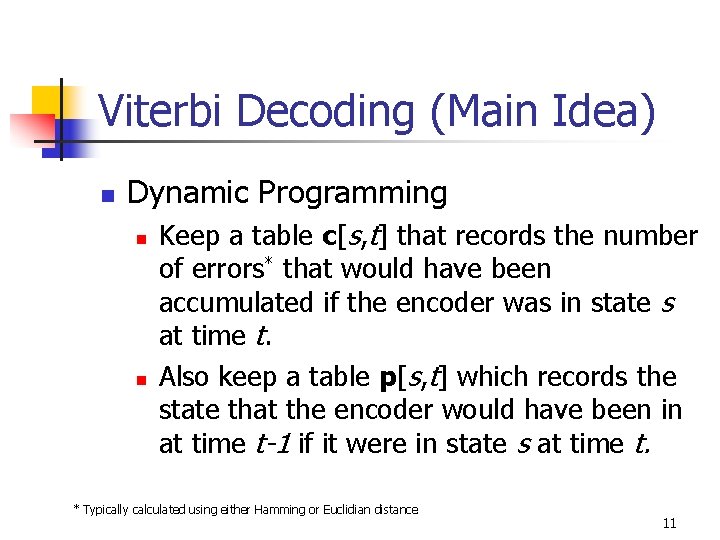 Viterbi Decoding (Main Idea)

Dynamic Programming

Keep a table c[s,t] that records the number of errors* that would have been accumulated if the encoder was in state s at time t.

Also keep a table p[s,t] which records the state that the encoder would have been in at time t-1 if it were in state s at time t.

* Typically calculated using either Hamming or Euclidian distance

11